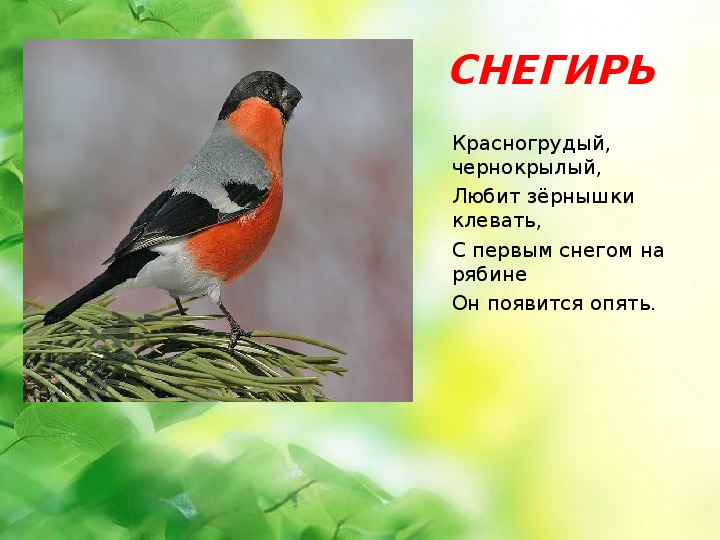 СНЕГИРЬ

Красногрудый, чернокрылый,

Любит зёрнышки клевать,

С первым снегом на рябине

Он появится опять.